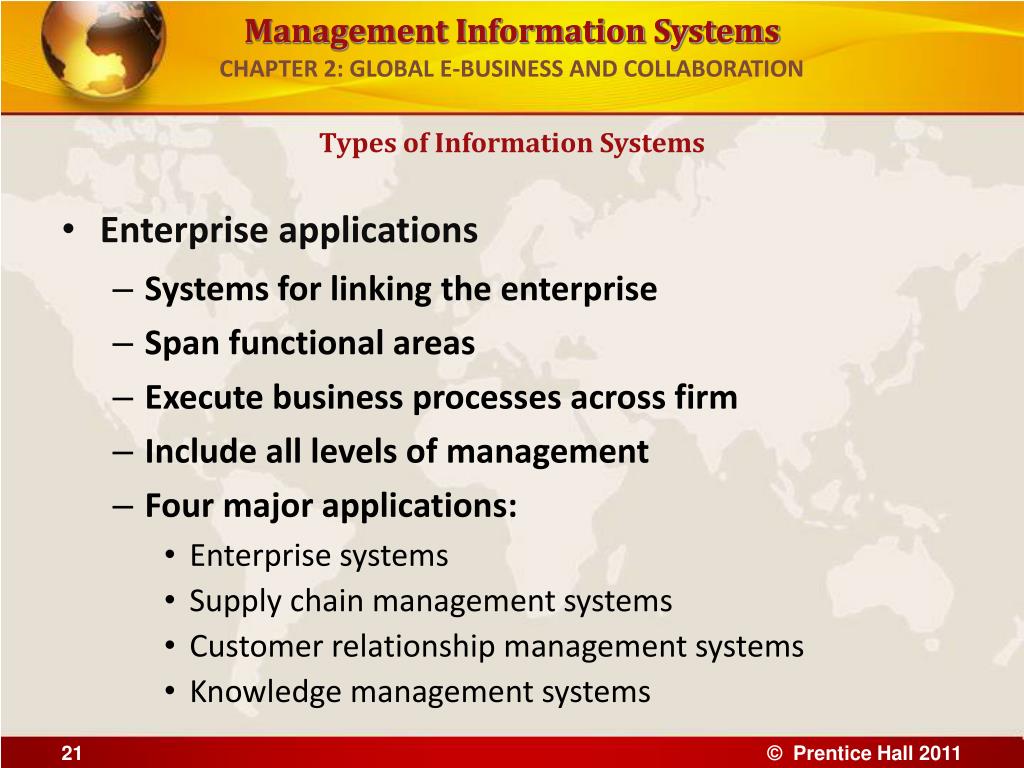 Management Information Systems
CHAPTER 2: GLOBAL E-BUSINESS AND COLLABORATION

Types of Information Systems

• Enterprise applications
– Systems for linking the enterprise
– Span functional areas
– Execute business processes across firm
– Include all levels of management
– Four major applications:
• Enterprise systems
• Supply chain management systems
• Customer relationship management systems
• Knowledge management systems

21

© Prentice Hall 2011